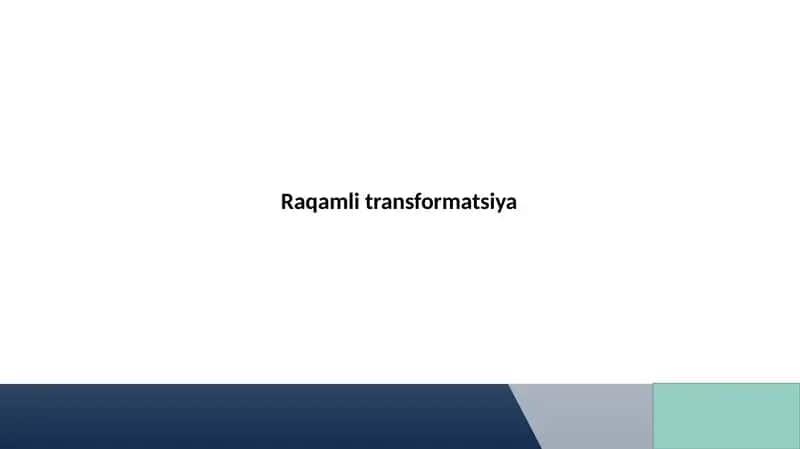 Raqamli transformatsiya